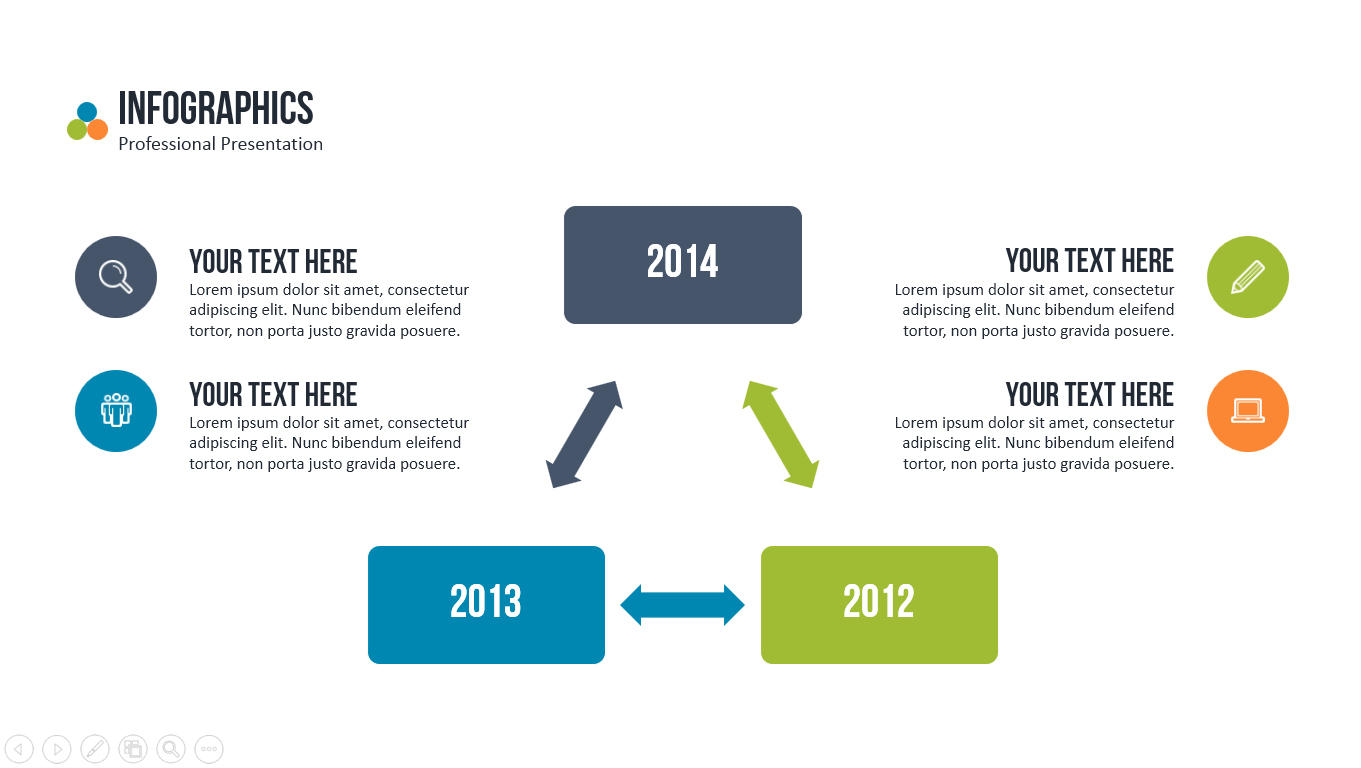 INFOGRAPHICS
Professional Presentation

YOUR TEXT HERE
Lorem ipsum dolor sit amet, consectetur adipiscing elit. Nunc bibendum eleifend tortor, non porta justo gravida posuere.

YOUR TEXT HERE
Lorem ipsum dolor sit amet, consectetur adipiscing elit. Nunc bibendum eleifend tortor, non porta justo gravida posuere.

2014

YOUR TEXT HERE
Lorem ipsum dolor sit amet, consectetur adipiscing elit. Nunc bibendum eleifend tortor, non porta justo gravida posuere.

YOUR TEXT HERE
Lorem ipsum dolor sit amet, consectetur adipiscing elit. Nunc bibendum eleifend tortor, non porta justo gravida posuere.

2013

2012